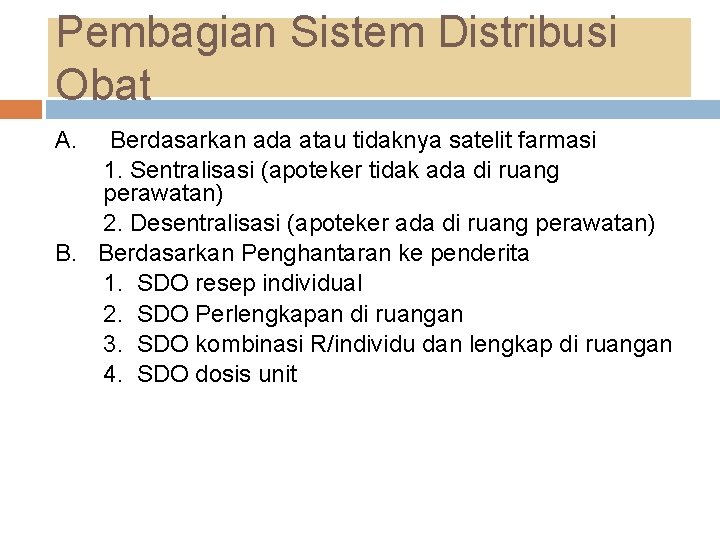 Pembagian Sistem Distribusi Obat

A. Berdasarkan ada atau tidaknya satelit farmasi

1. Sentralisasi (apoteker tidak ada di ruang perawatan)

2. Desentralisasi (apoteker ada di ruang perawatan)

B. Berdasarkan Penghantaran ke penderita

1. SDO resep individual
2. SDO Perlengkapan di ruangan
3. SDO kombinasi R/individu dan lengkap di ruangan
4. SDO dosis unit